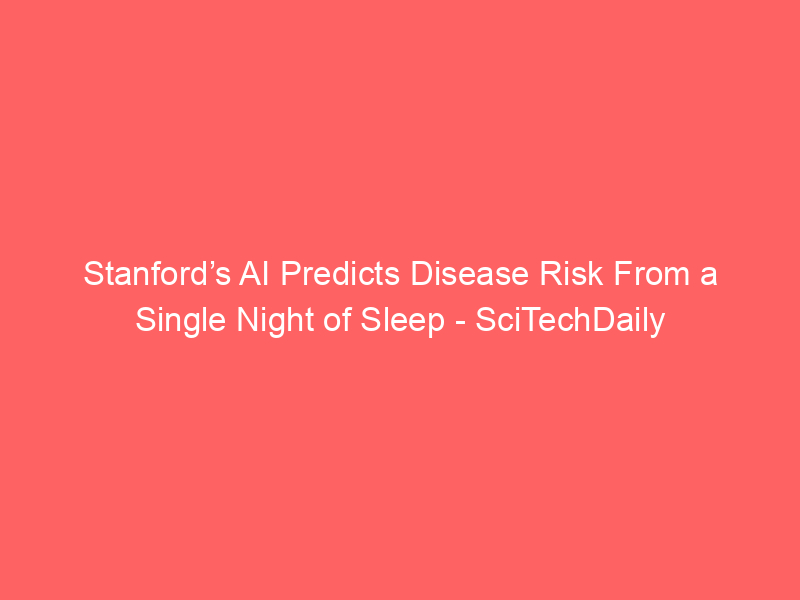 Stanford’s AI Predicts Disease Risk From a Single Night of Sleep - SciTechDaily